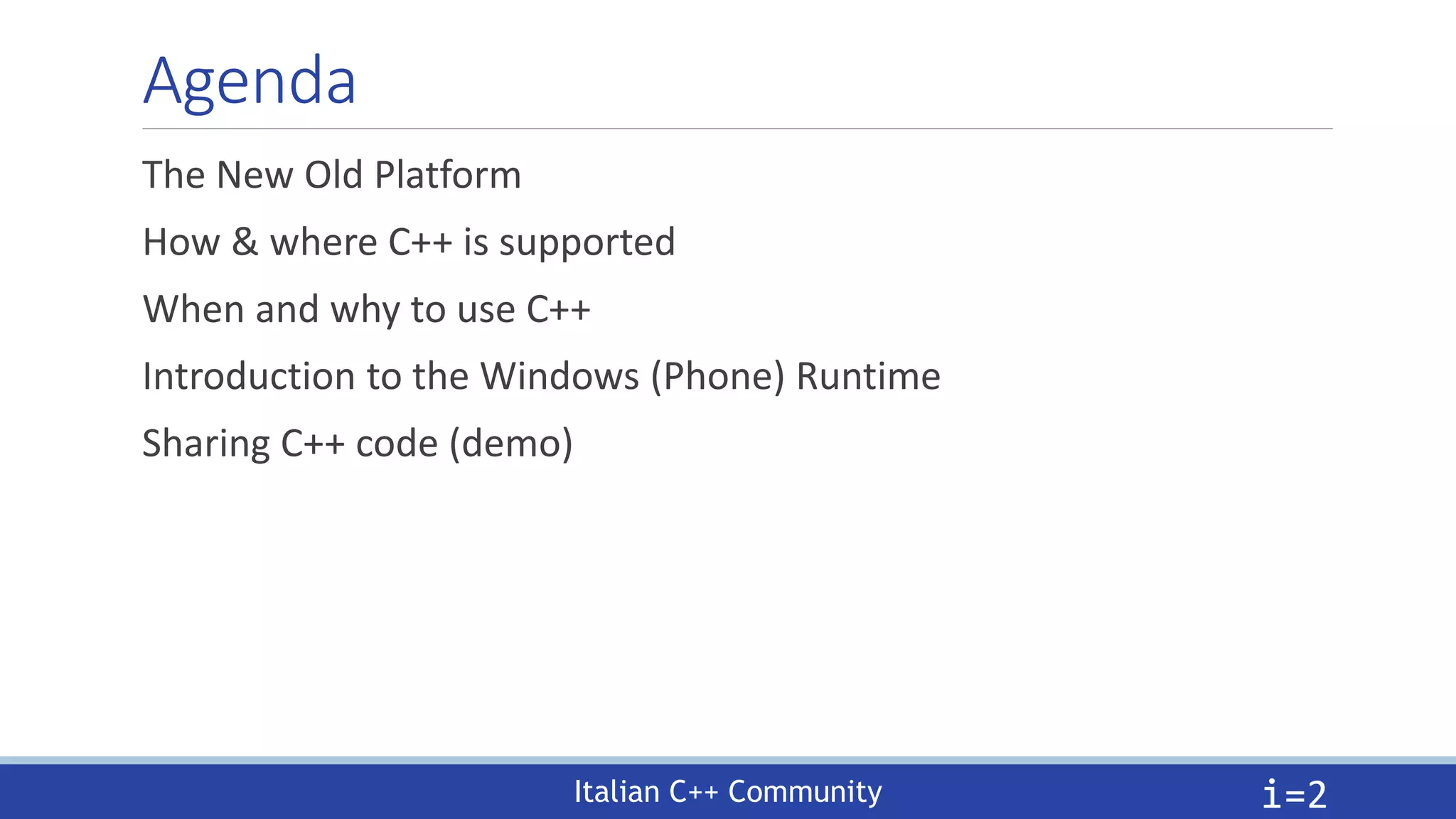 Agenda

The New Old Platform

How & where C++ is supported

When and why to use C++

Introduction to the Windows (Phone) Runtime

Sharing C++ code (demo)

Italian C++ Community

i=2